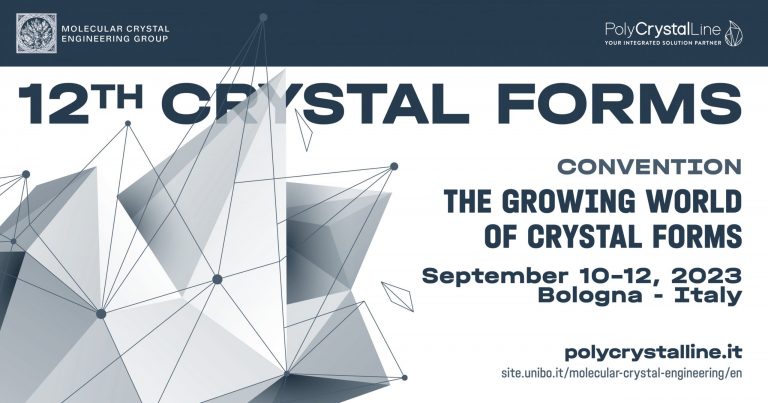 MOLECULAR CRYSTAL ENGINEERING GROUP

PolyCrystalLine
YOUR INTEGRATED SOLUTION PARTNER

12TH CRYSTAL FORMS

CONVENTION

THE GROWING WORLD OF CRYSTAL FORMS

September 10-12, 2023
Bologna - Italy

polycrystalline.it
site.unibo.it/molecular-crystal-engineering/en